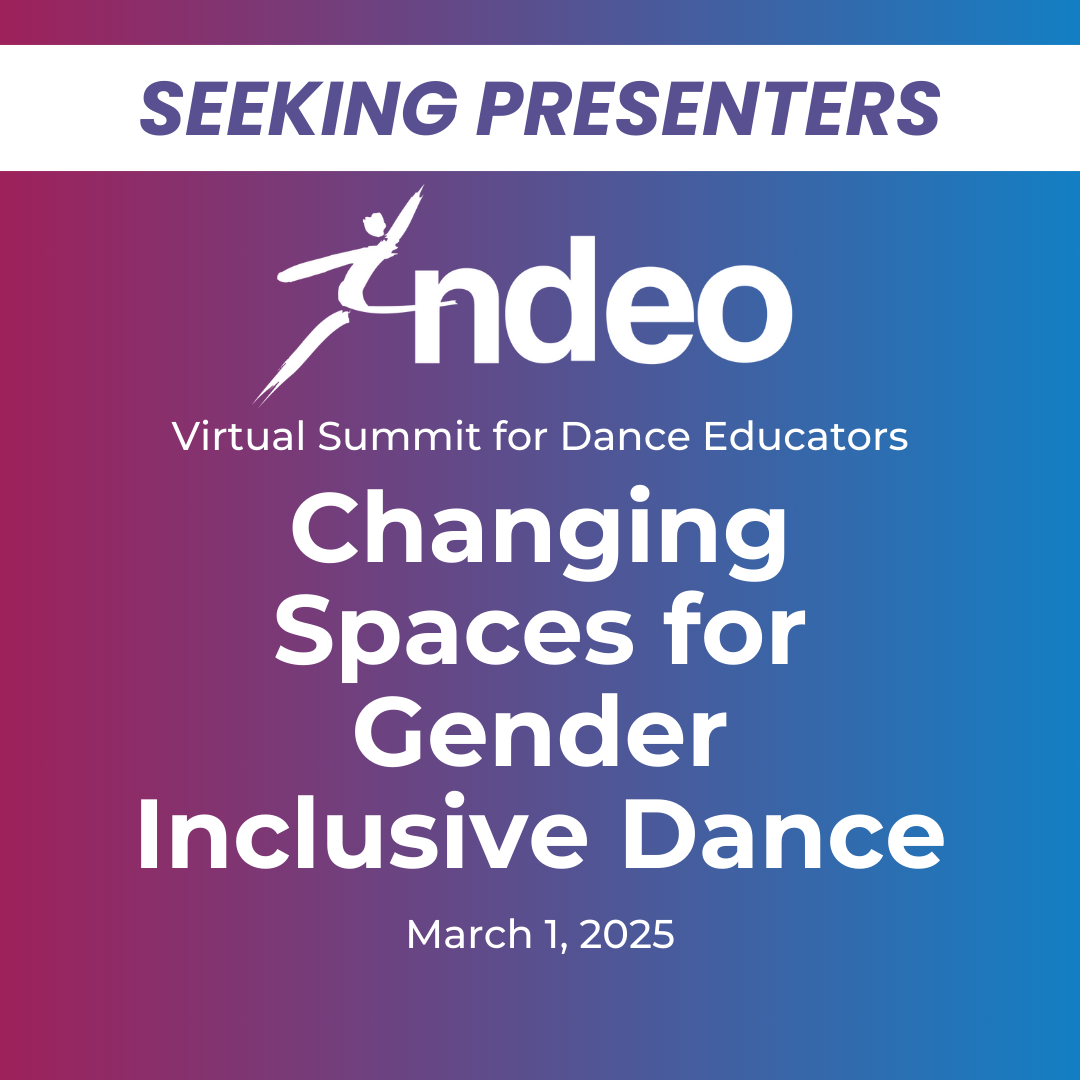 SEEKING PRESENTERS

ndeo

Virtual Summit for Dance Educators

Changing Spaces for Gender Inclusive Dance

March 1, 2025